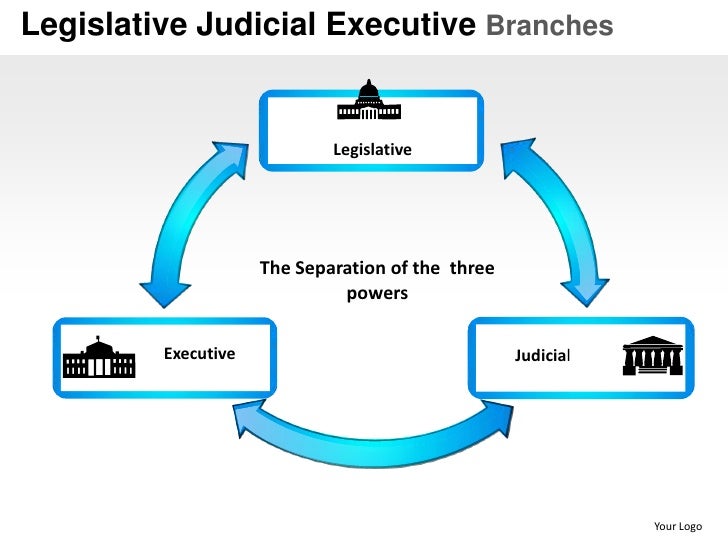 Legislative Judicial Executive Branches

Legislative

The Separation of the three powers

Executive

Judicial

Your Logo